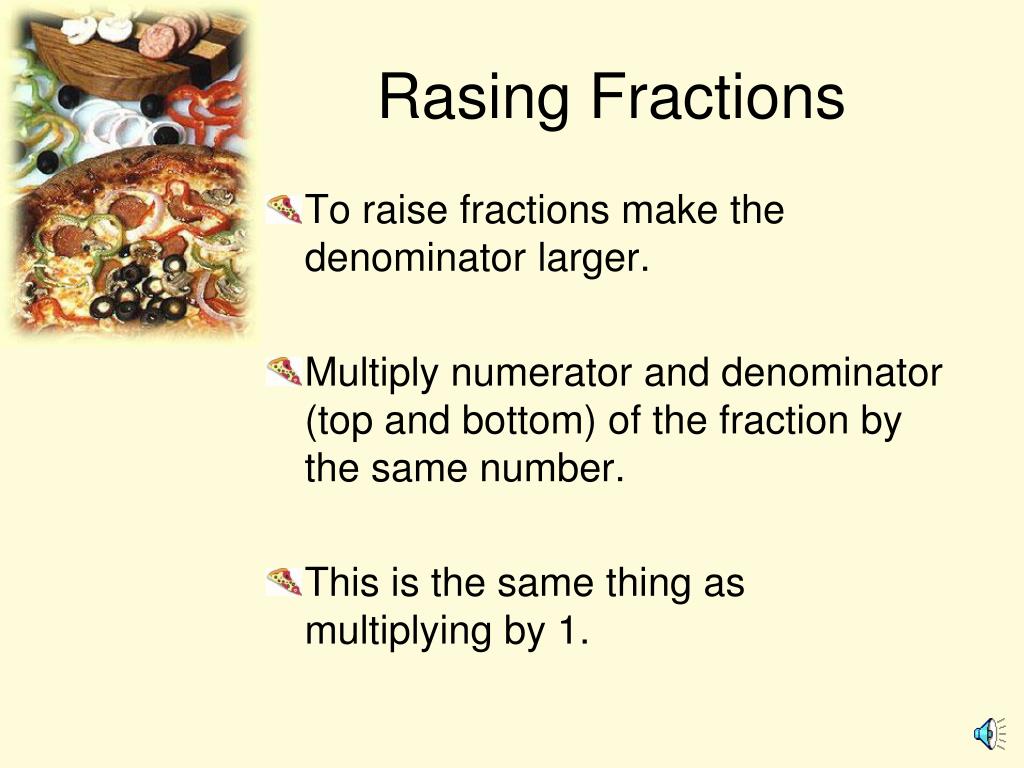 Rasing Fractions

To raise fractions make the denominator larger.

Multiply numerator and denominator (top and bottom) of the fraction by the same number.

This is the same thing as multiplying by 1.